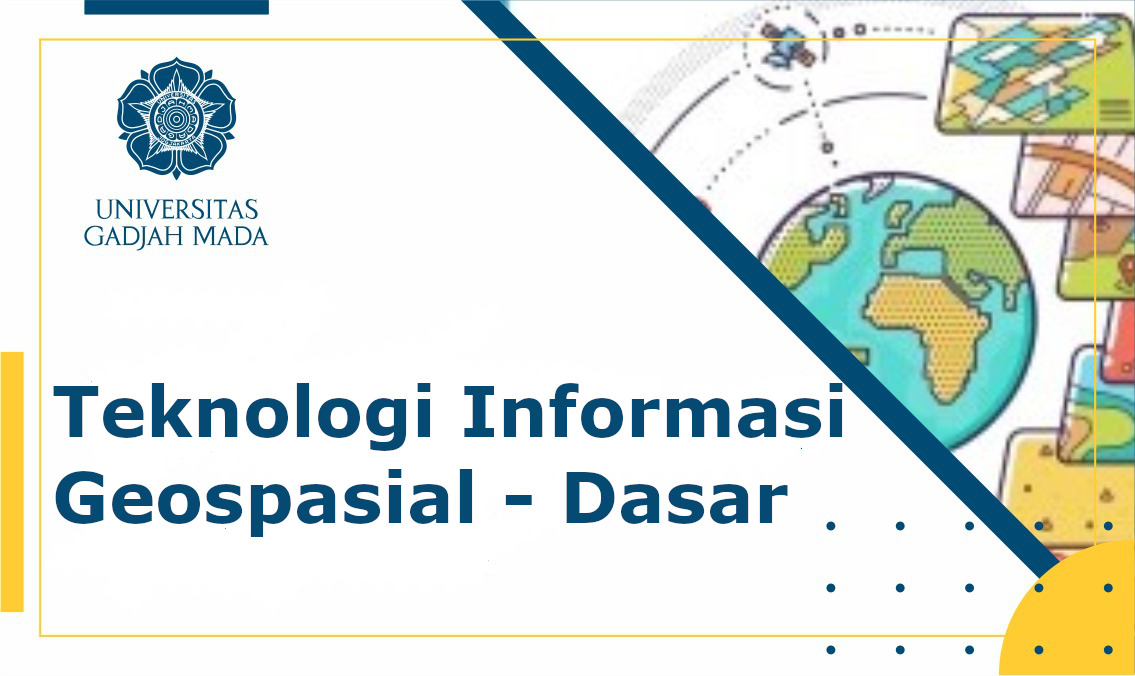 UNIVERSITAS
GADJAH MADA

Teknologi Informasi
Geospasial - Dasar